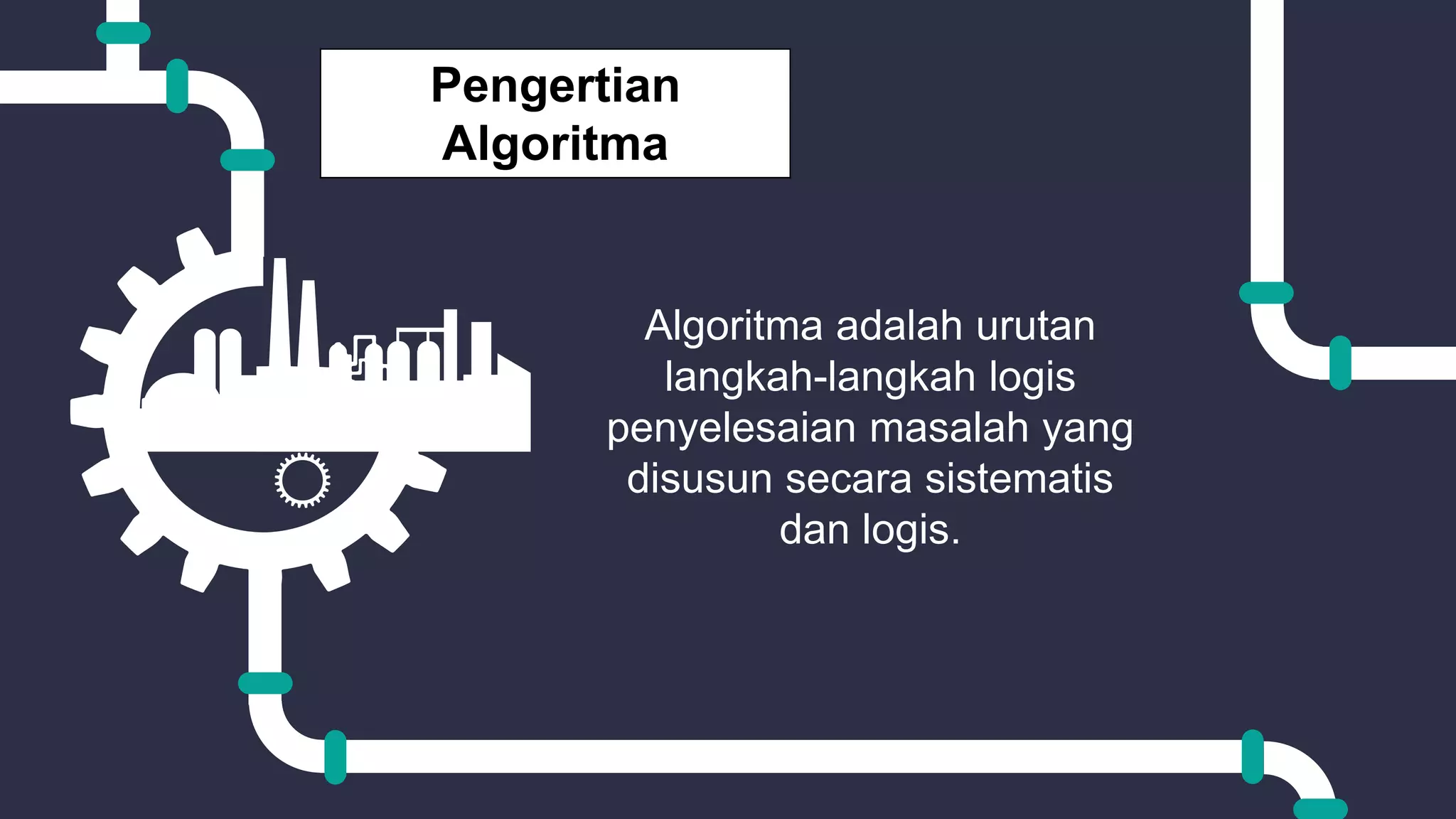 Pengertian Algoritma

Algoritma adalah urutan langkah-langkah logis penyelesaian masalah yang disusun secara sistematis dan logis.